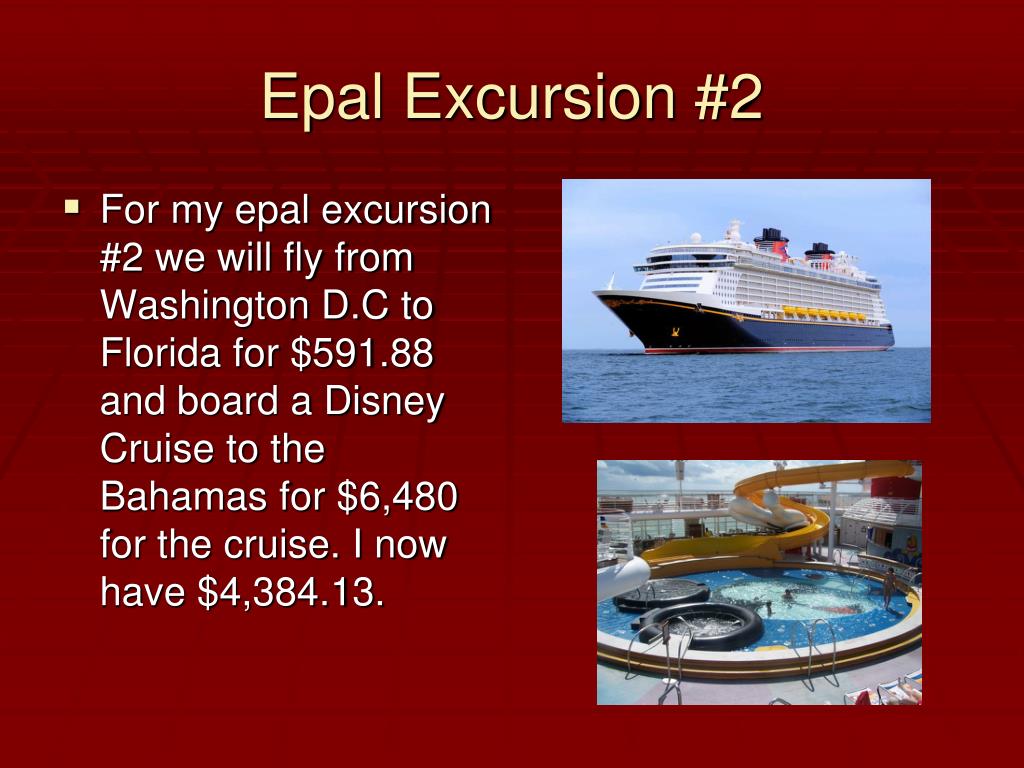 Epal Excursion #2

▪ For my epal excursion #2 we will fly from Washington D.C to Florida for \$591.88 and board a Disney Cruise to the Bahamas for \$6,480 for the cruise. I now have \$4,384.13.